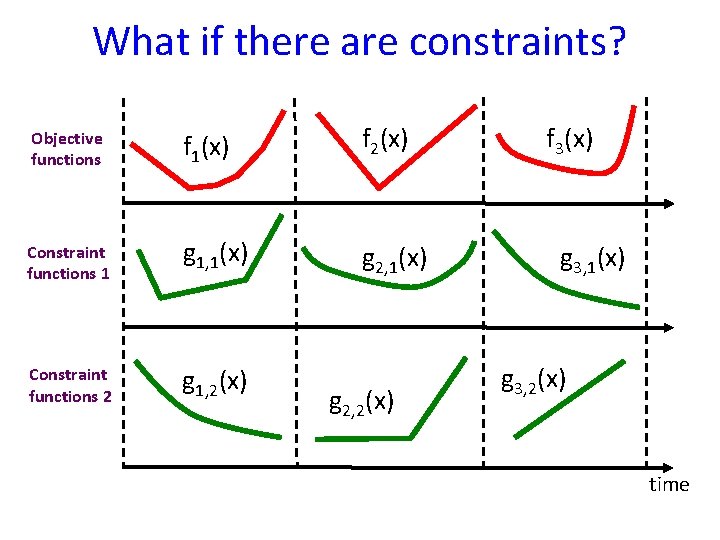 What if there are constraints?

Objective functions

$f_1(x)$

$f_2(x)$

$f_3(x)$

Constraint functions 1

$g_{1,1}(x)$

$g_{2,1}(x)$

$g_{3,1}(x)$

Constraint functions 2

$g_{1,2}(x)$

$g_{2,2}(x)$

$g_{3,2}(x)$

time